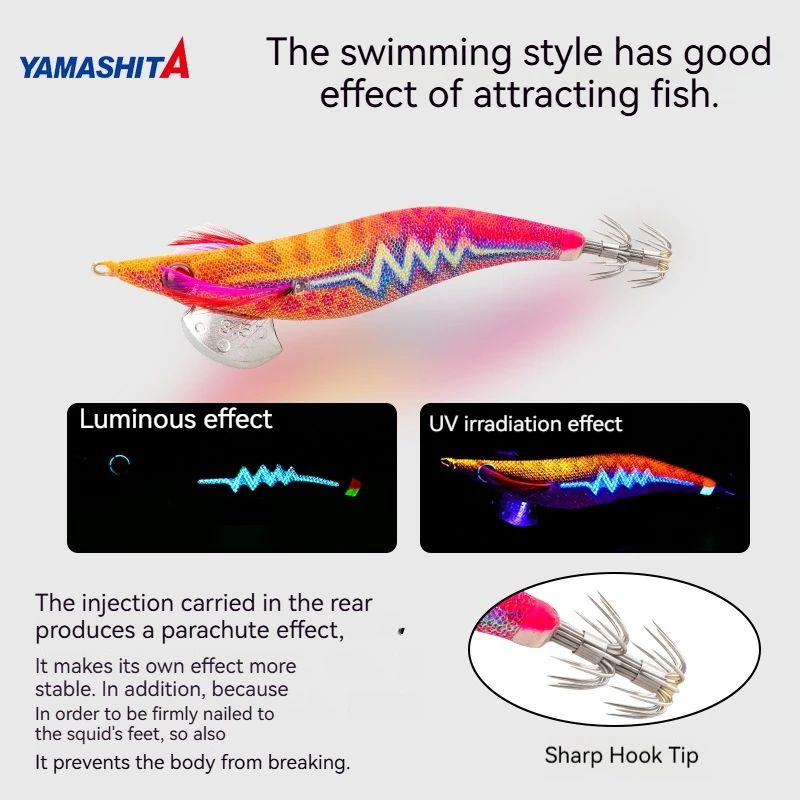 YAMASHITA

The swimming style has good effect of attracting fish.

3.5

Luminous effect

UV irradiation effect

The injection carried in the rear produces a parachute effect,

It makes its own effect more stable. In addition, because In order to be firmly nailed to the squid's feet, so also It prevents the body from breaking.

Sharp Hook Tip